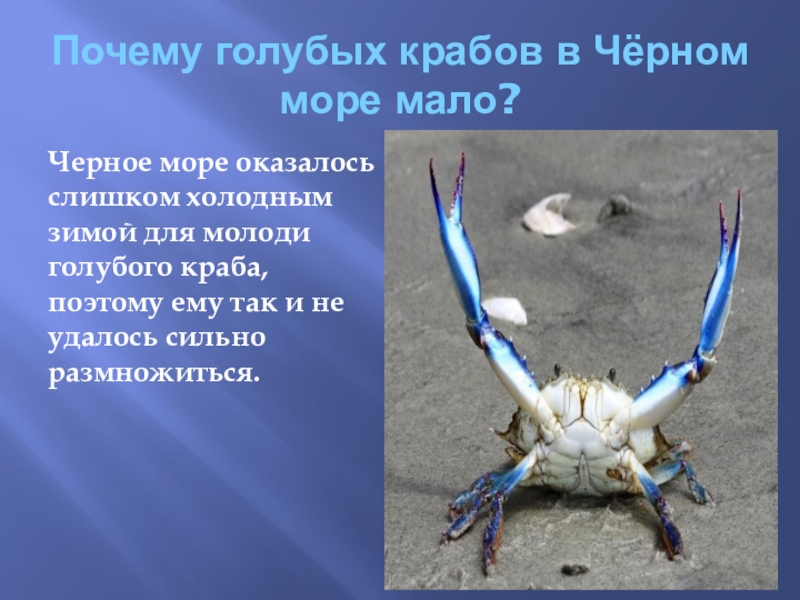 Почему голубых крабов в Чёрном море мало?

Черное море оказалось слишком холодным зимой для молоди голубого краба, поэтому ему так и не удалось сильно размножиться.